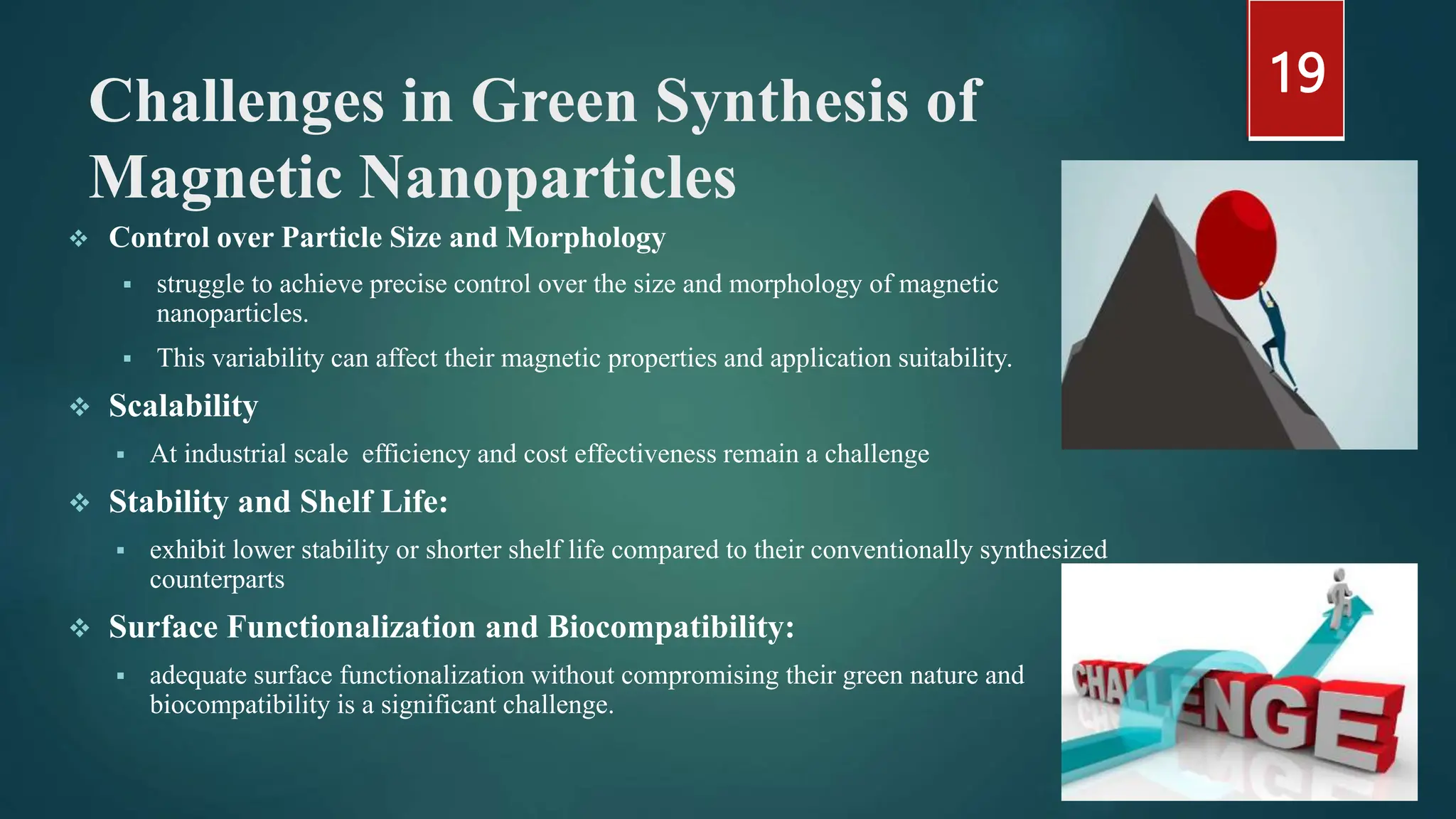 19

Challenges in Green Synthesis of Magnetic Nanoparticles

❖ Control over Particle Size and Morphology

▪ struggle to achieve precise control over the size and morphology of magnetic nanoparticles.

▪ This variability can affect their magnetic properties and application suitability.

❖ Scalability

▪ At industrial scale efficiency and cost effectiveness remain a challenge

❖ Stability and Shelf Life:

▪ exhibit lower stability or shorter shelf life compared to their conventionally synthesized counterparts

❖ Surface Functionalization and Biocompatibility:

▪ adequate surface functionalization without compromising their green nature and biocompatibility is a significant challenge.

CHALLENGE